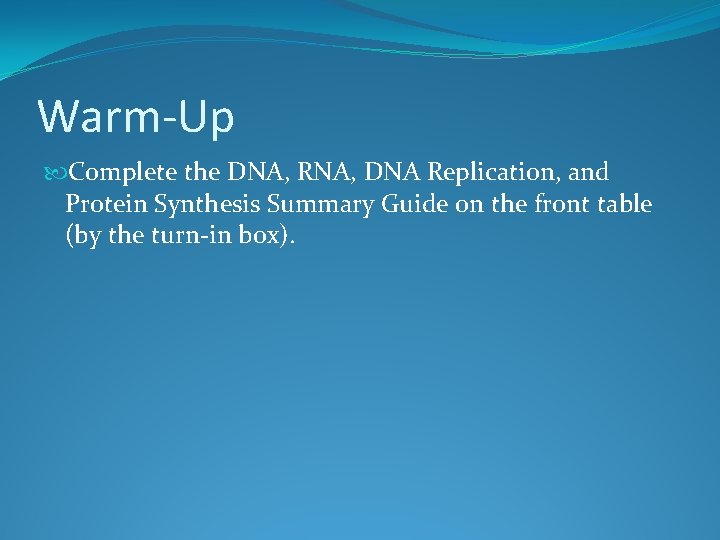 Warm-Up

Complete the DNA, RNA, DNA Replication, and Protein Synthesis Summary Guide on the front table (by the turn-in box).